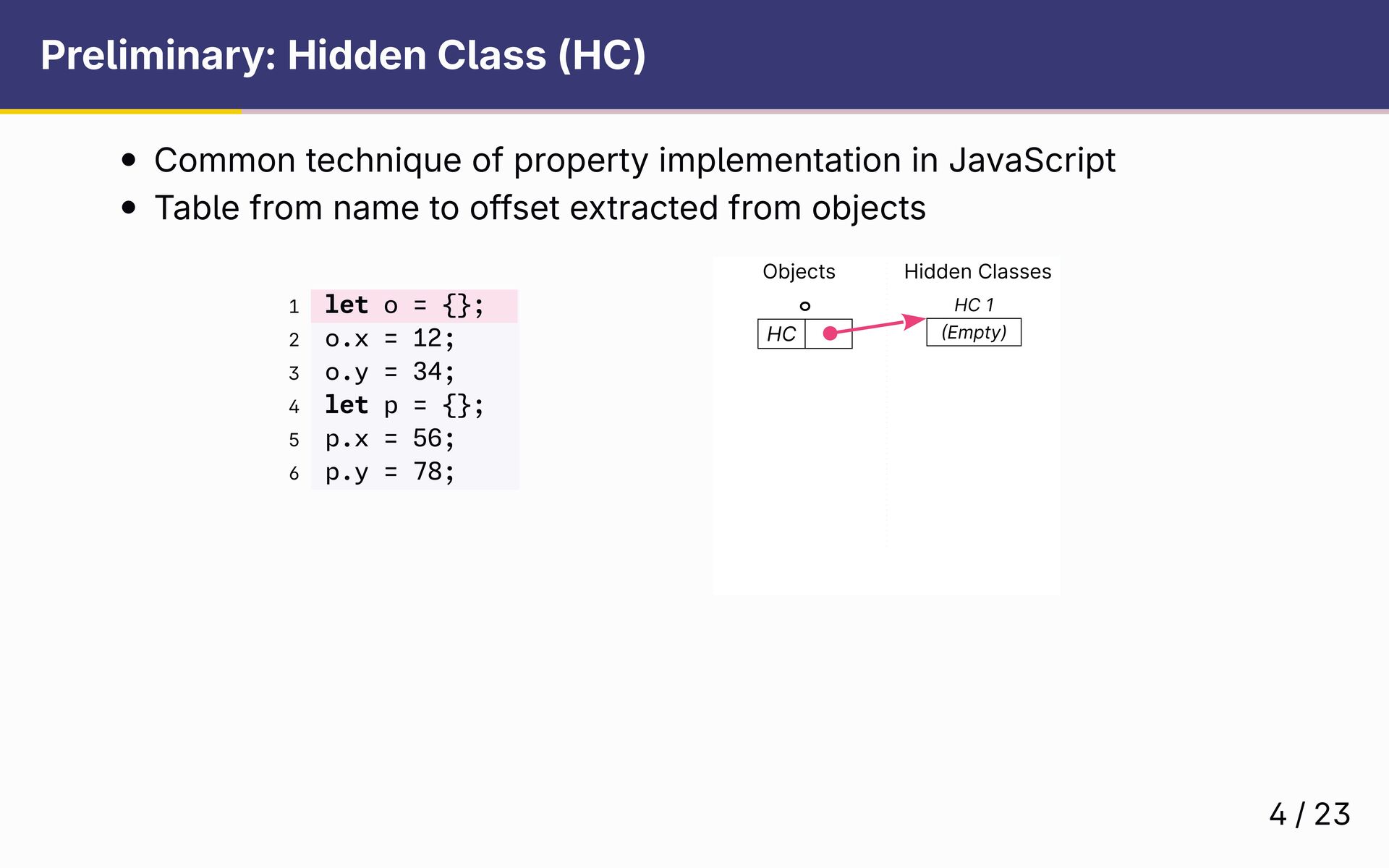 Preliminary: Hidden Class (HC)

• Common technique of property implementation in JavaScript
• Table from name to offset extracted from objects

1 let o = {};
2 o.x = 12;
3 o.y = 34;
4 let p = {};
5 p.x = 56;
6 p.y = 78;

Objects
o
HC

Hidden Classes
HC 1
(Empty)

4 / 23